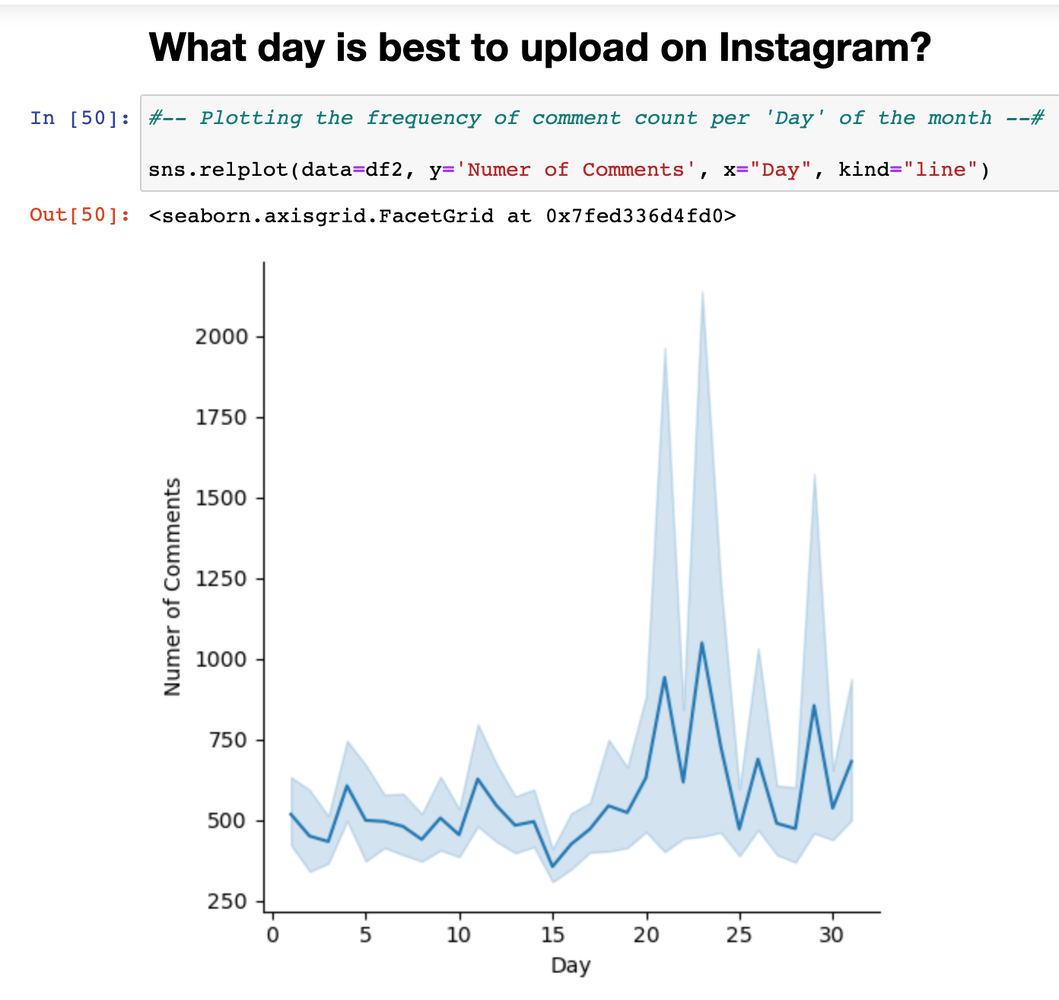 What day is best to upload on Instagram?

In [50]: #-- Plotting the frequency of comment count per 'Day' of the month --#

sns.relplot(data=df2, y='Numer of Comments', x="Day", kind="line")

Out[50]: <seaborn.axisgrid.FacetGrid at 0x7fed336d4fd0>

2000
1750
1500
1250
1000
750
500
250

Numer of Comments

0 5 10 15 20 25 30

Day